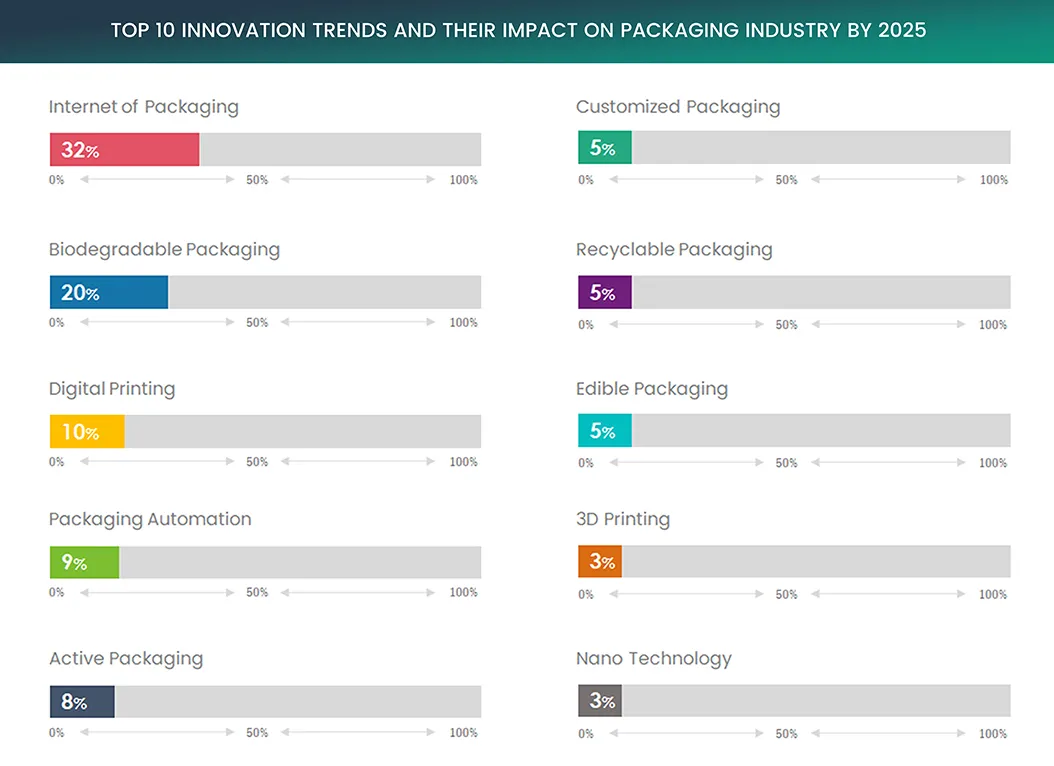 TOP 10 INNOVATION TRENDS AND THEIR IMPACT ON PACKAGING INDUSTRY BY 2025

Internet of Packaging
32%
0% 50% 100%

Biodegradable Packaging
20%
0% 50% 100%

Digital Printing
10%
0% 50% 100%

Packaging Automation
9%
0% 50% 100%

Active Packaging
8%
0% 50% 100%

Customized Packaging
5%
0% 50% 100%

Recyclable Packaging
5%
0% 50% 100%

Edible Packaging
5%
0% 50% 100%

3D Printing
3%
0% 50% 100%

Nano Technology
3%
0% 50% 100%